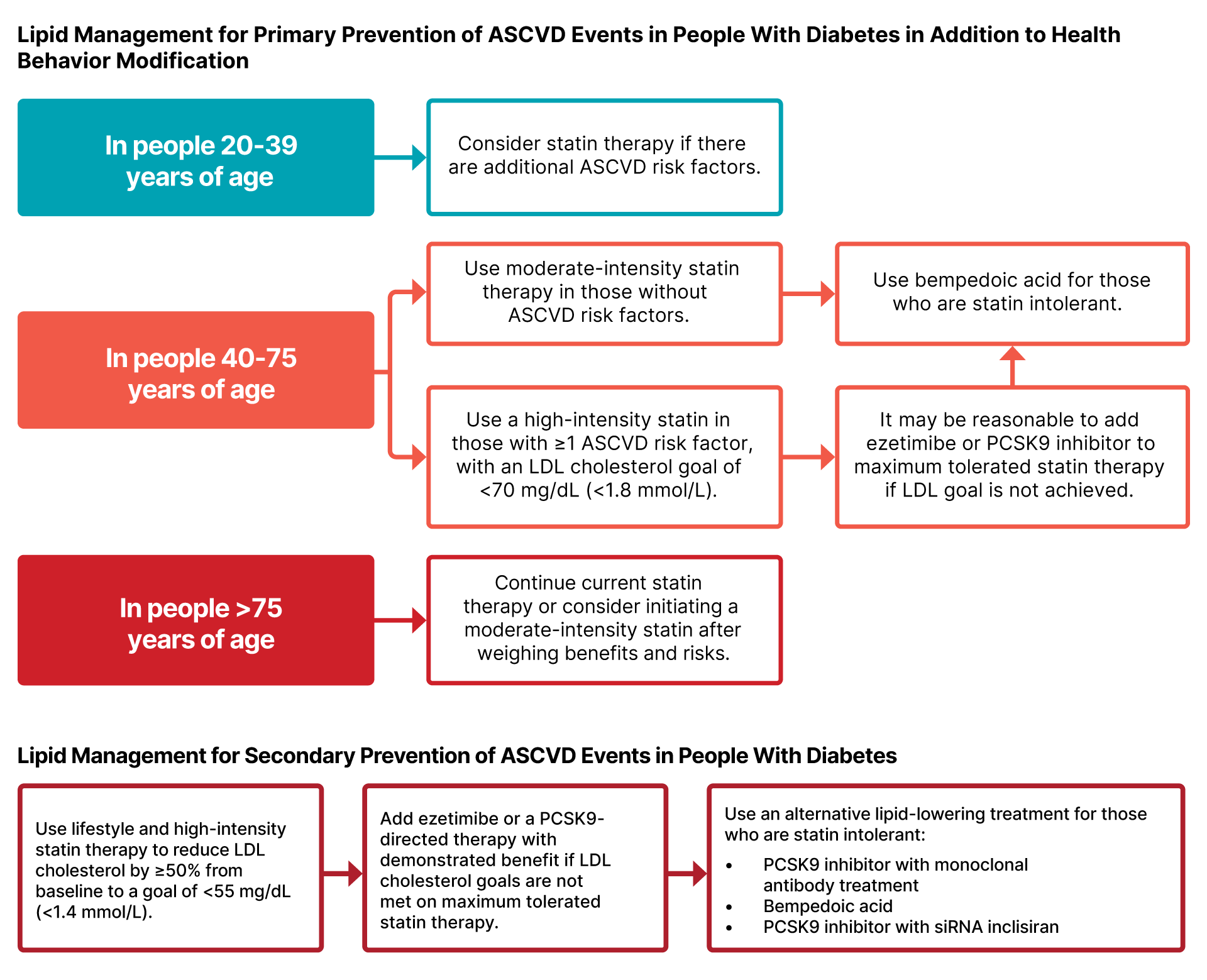 Lipid Management for Primary Prevention of ASCVD Events in People With Diabetes in Addition to Health Behavior Modification

In people 20-39 years of age

Consider statin therapy if there are additional ASCVD risk factors.

In people 40-75 years of age

Use moderate-intensity statin therapy in those without ASCVD risk factors.

Use bempedoic acid for those who are statin intolerant.

Use a high-intensity statin in those with ≥1 ASCVD risk factor, with an LDL cholesterol goal of <70 mg/dL (<1.8 mmol/L).

It may be reasonable to add ezetimibe or PCSK9 inhibitor to maximum tolerated statin therapy if LDL goal is not achieved.

In people >75 years of age

Continue current statin therapy or consider initiating a moderate-intensity statin after weighing benefits and risks.

Lipid Management for Secondary Prevention of ASCVD Events in People With Diabetes

Use lifestyle and high-intensity statin therapy to reduce LDL cholesterol by ≥50% from baseline to a goal of <55 mg/dL (<1.4 mmol/L).

Add ezetimibe or a PCSK9-directed therapy with demonstrated benefit if LDL cholesterol goals are not met on maximum tolerated statin therapy.

Use an alternative lipid-lowering treatment for those who are statin intolerant:
• PCSK9 inhibitor with monoclonal antibody treatment
• Bempedoic acid
• PCSK9 inhibitor with siRNA inclisiran